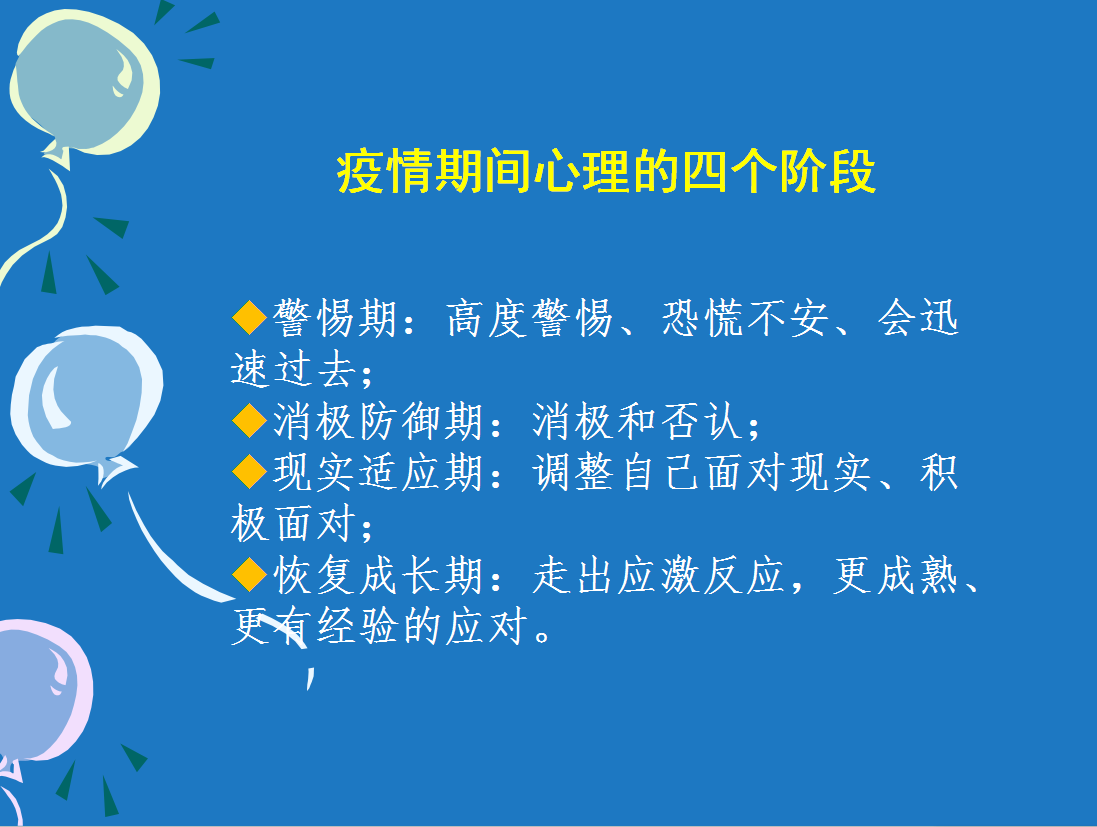 疫情期间心理的四个阶段

◆警惕期：高度警惕、恐慌不安、会迅速过去；
◆消极防御期：消极和否认；
◆现实适应期：调整自己面对现实、积极面对；
◆恢复成长期：走出应激反应，更成熟、更有经验的应对。